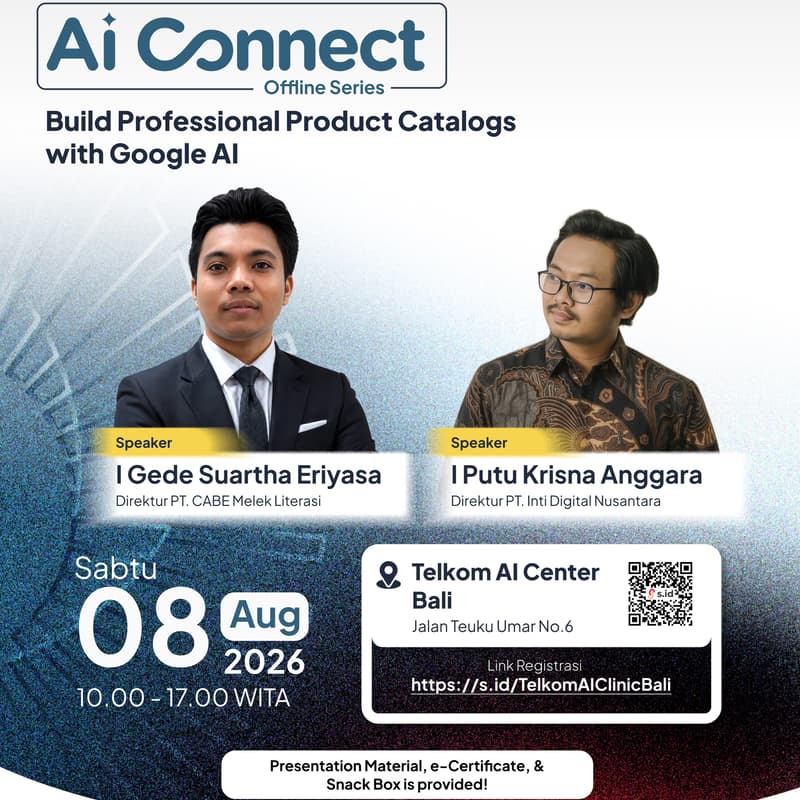 Ai Connect
Offline Series

Build Professional Product Catalogs with Google AI

Speaker
I Gede Suartha Eriyasa
Direktur PT. CABE Melek Literasi

Speaker
I Putu Krisna Anggara
Direktur PT. Inti Digital Nusantara

Sabtu
08 Aug
2026
10.00 - 17.00 WITA

Telkom AI Center Bali
Jalan Teuku Umar No.6

s.id

Link Registrasi
https://s.id/TelkomAIClinicBali

Presentation Material, e-Certificate, & Snack Box is provided!